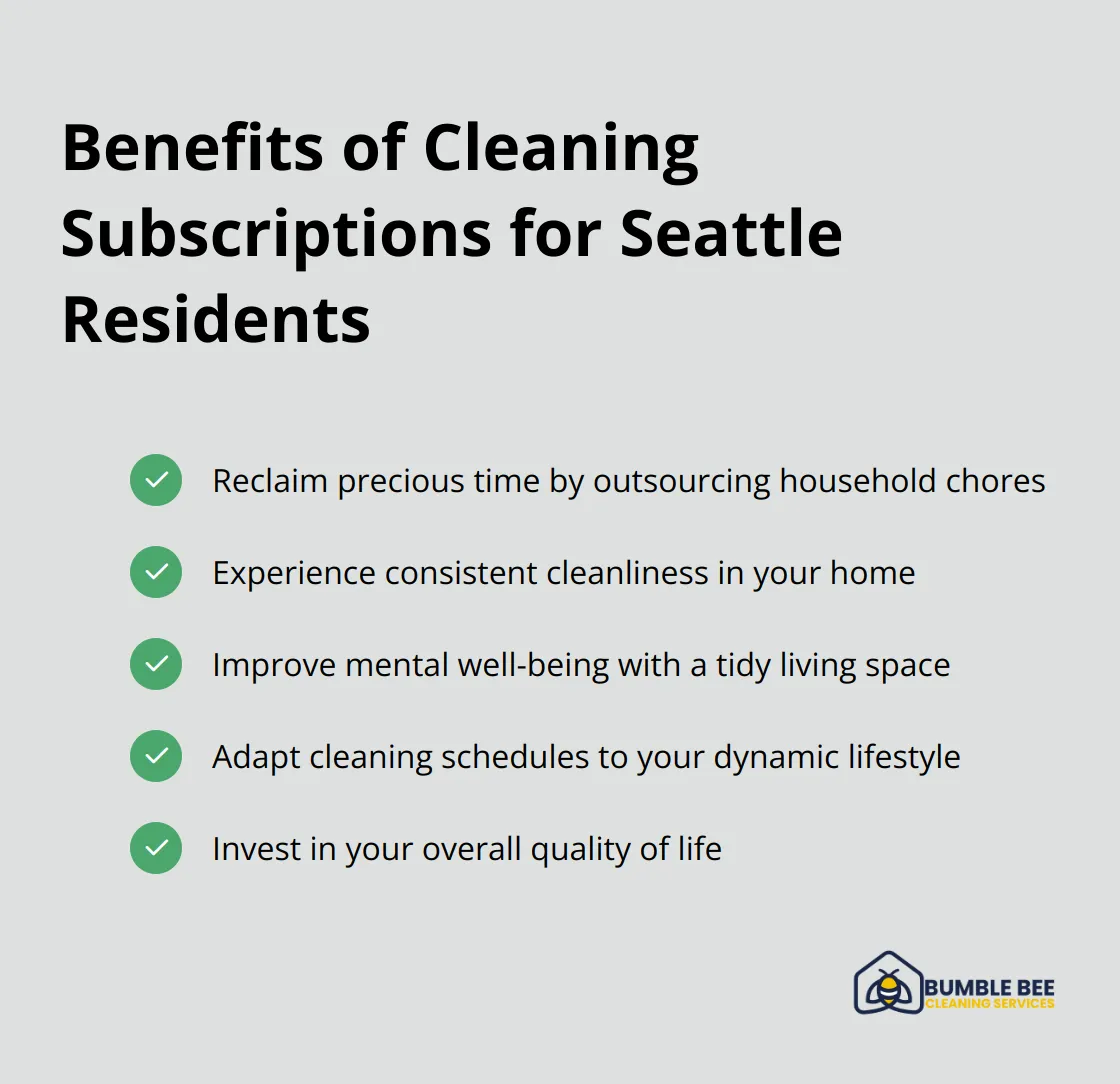 Benefits of Cleaning Subscriptions for Seattle Residents

Reclaim precious time by outsourcing household chores

Experience consistent cleanliness in your home

Improve mental well-being with a tidy living space

Adapt cleaning schedules to your dynamic lifestyle

Invest in your overall quality of life

BUMBLE BEE
CLEANING SERVICES